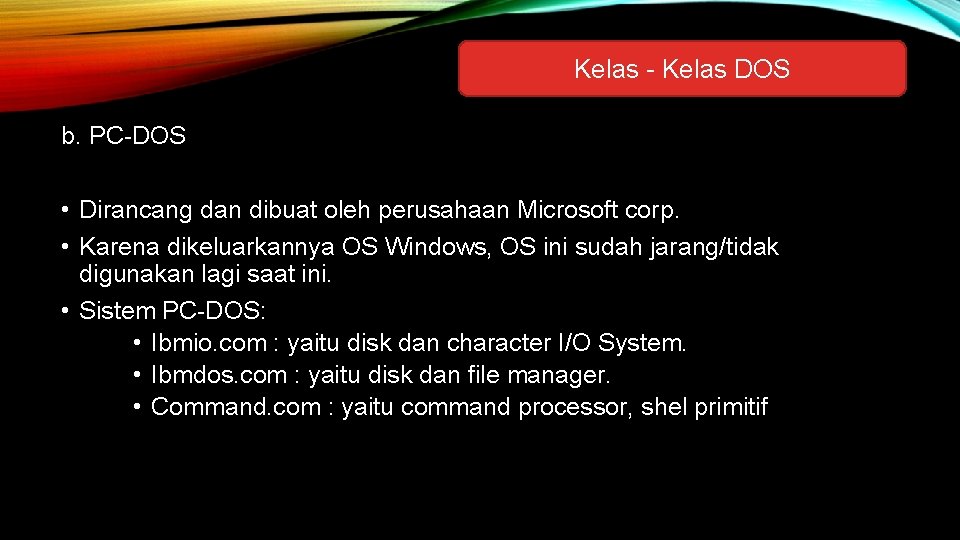 Kelas - Kelas DOS

b. PC-DOS

• Dirancang dan dibuat oleh perusahaan Microsoft corp.
• Karena dikeluarkannya OS Windows, OS ini sudah jarang/tidak digunakan lagi saat ini.
• Sistem PC-DOS:
  • Ibmio.com : yaitu disk dan character I/O System.
  • Ibmdos.com : yaitu disk dan file manager.
  • Command.com : yaitu command processor, shel primitif